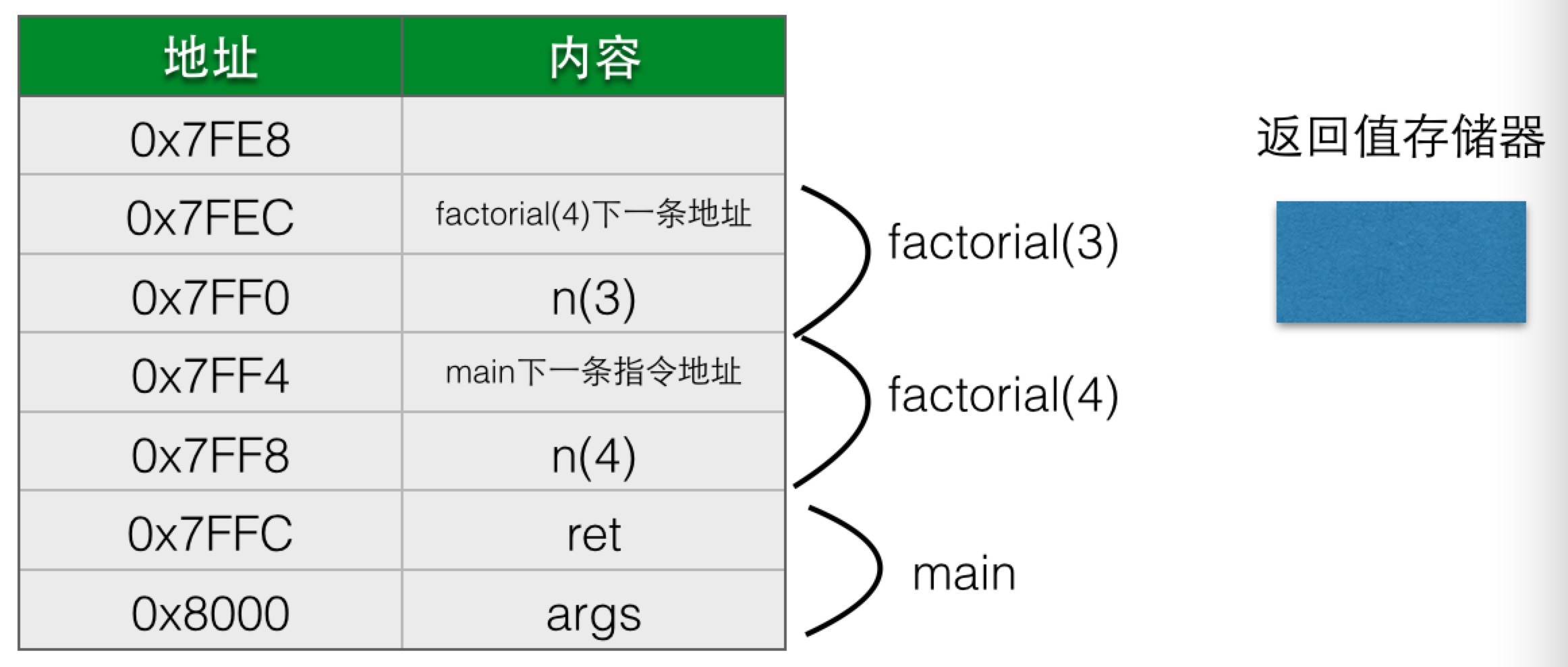 | 地址 | 内容 |
|---|---|
| 0x7FE8 | |
| 0x7FEC | factorial(4)下一条地址 |
| 0x7FF0 | n(3) |
| 0x7FF4 | main下一条指令地址 |
| 0x7FF8 | n(4) |
| 0x7FFC | ret |
| 0x8000 | args |

factorial(3)

factorial(4)

main

返回值存储器